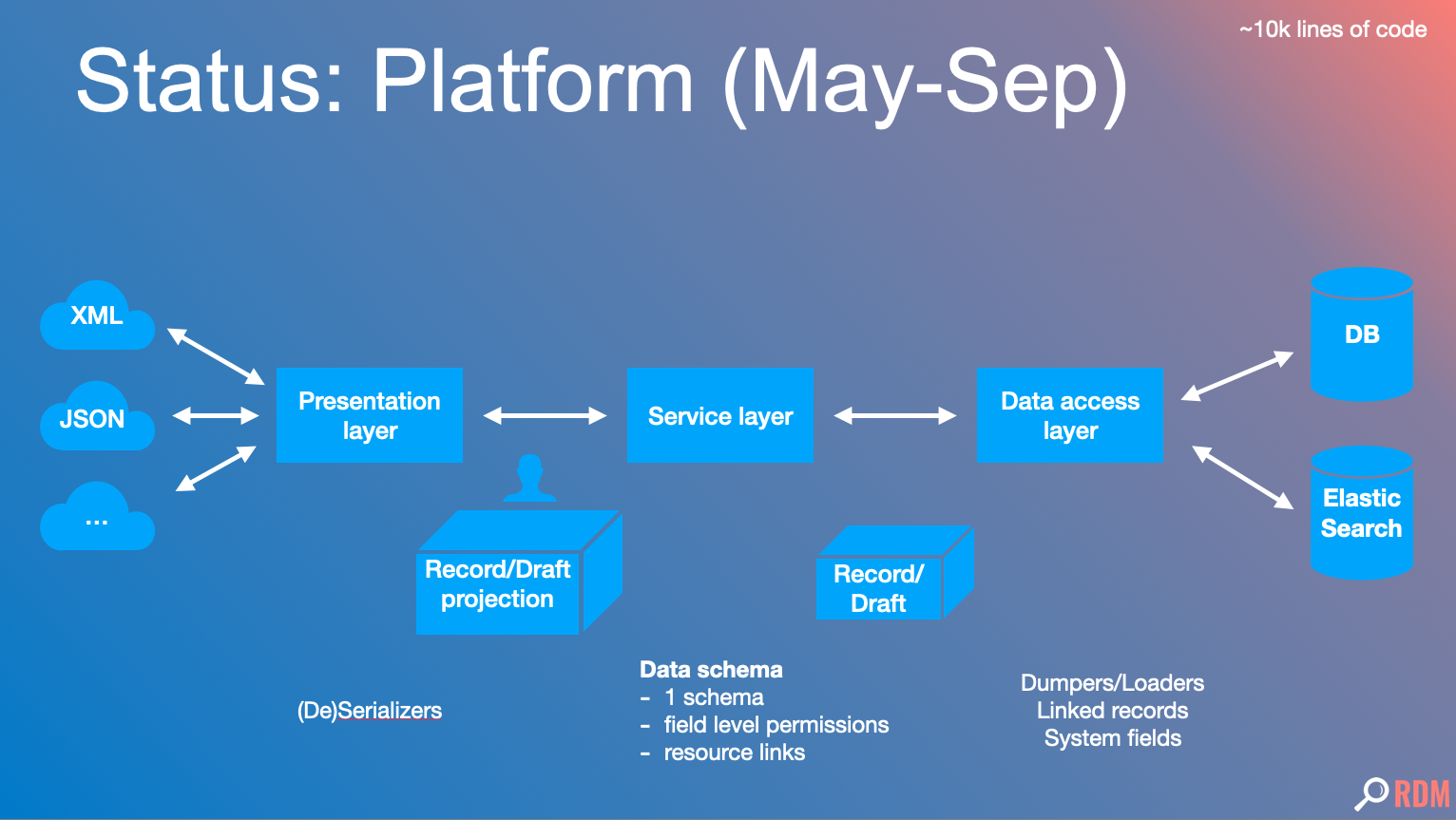 ~10k lines of code

Status: Platform (May-Sep)

XML

JSON

...

Presentation layer

Service layer

Data access layer

DB

Elastic Search

Record/Draft projection

Record/ Draft

(De)Serializers

Data schema
- 1 schema
- field level permissions
- resource links

Dumpers/Loaders
Linked records
System fields

RDM